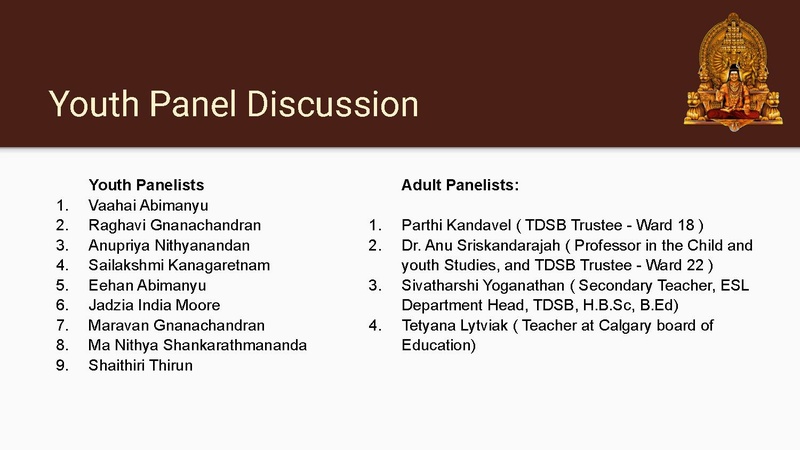 Youth Panel Discussion

Youth Panelists
1. Vaahai Abimanyu
2. Raghavi Gnanachandran
3. Anupriya Nithyanandan
4. Sailakshmi Kanagaretnam
5. Eehan Abimanyu
6. Jadzia India Moore
7. Maravan Gnanachandran
8. Ma Nithya Shankarathmananda
9. Shaithiri Thirun

Adult Panelists:

1. Parthi Kandavel ( TDSB Trustee - Ward 18 )
2. Dr. Anu Sriskandarajah ( Professor in the Child and youth Studies, and TDSB Trustee - Ward 22 )
3. Sivatharshi Yoganathan ( Secondary Teacher, ESL Department Head, TDSB, H.B.Sc, B.Ed)
4. Tetyana Lytviak ( Teacher at Calgary board of Education)